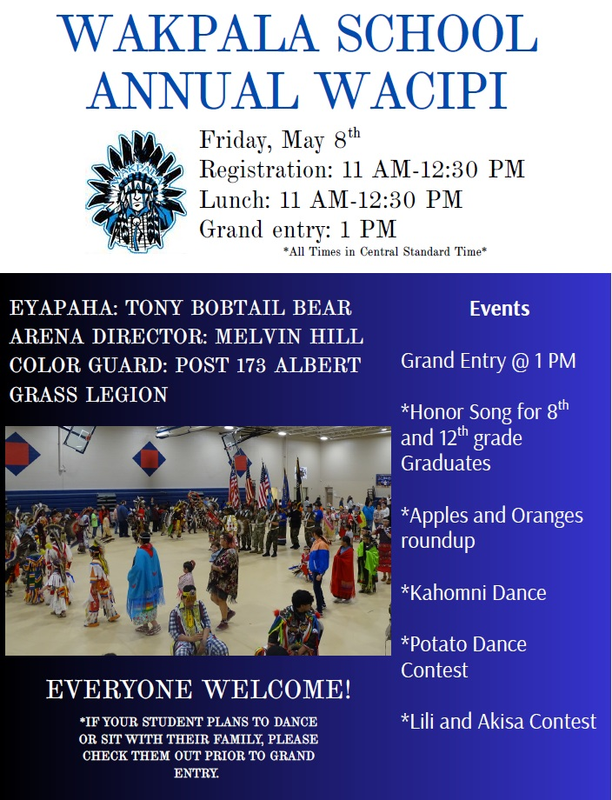 WAKPALA SCHOOL ANNUAL WACIPI

Friday, May 8$^{th}$
Registration: 11 AM-12:30 PM
Lunch: 11 AM-12:30 PM
Grand entry: 1 PM
*All Times in Central Standard Time*

EYAPAHA: TONY BOBTAIL BEAR
ARENA DIRECTOR: MELVIN HILL
COLOR GUARD: POST 173 ALBERT GRASS LEGION

EVERYONE WELCOME!

*IF YOUR STUDENT PLANS TO DANCE OR SIT WITH THEIR FAMILY, PLEASE CHECK THEM OUT PRIOR TO GRAND ENTRY.

Events

Grand Entry @ 1 PM

*Honor Song for 8$^{th}$ and 12$^{th}$ grade Graduates

*Apples and Oranges roundup

*Kahomni Dance

*Potato Dance Contest

*Lili and Akisa Contest